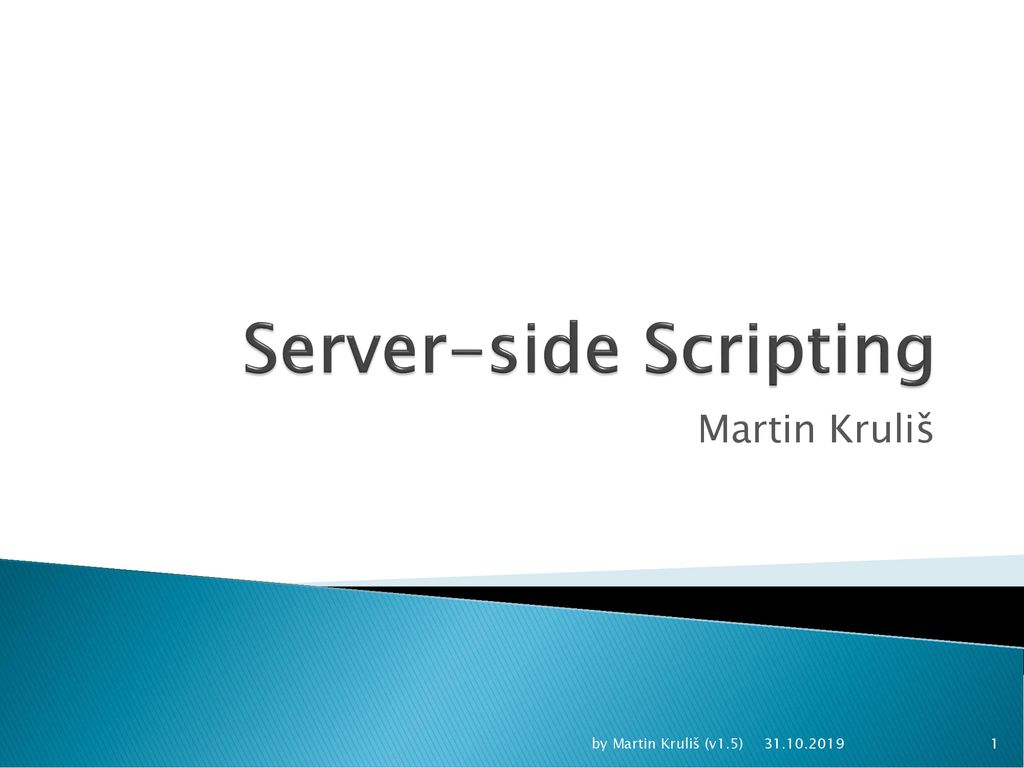 Server-side Scripting

Martin Kruliš

by Martin Kruliš (v1.5) 31.10.2019 1